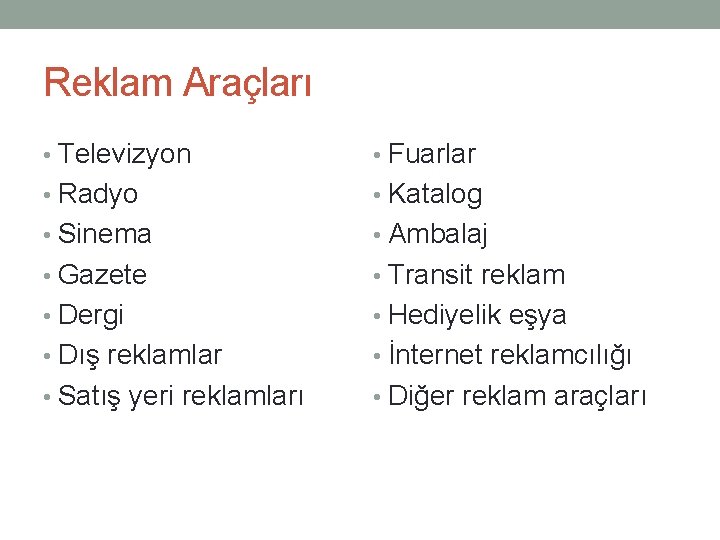 Reklam Araçları

• Televizyon
• Radyo
• Sinema
• Gazete
• Dergi
• Dış reklamlar
• Satış yeri reklamları

• Fuarlar
• Katalog
• Ambalaj
• Transit reklam
• Hediyelik eşya
• İnternet reklamcılığı
• Diğer reklam araçları